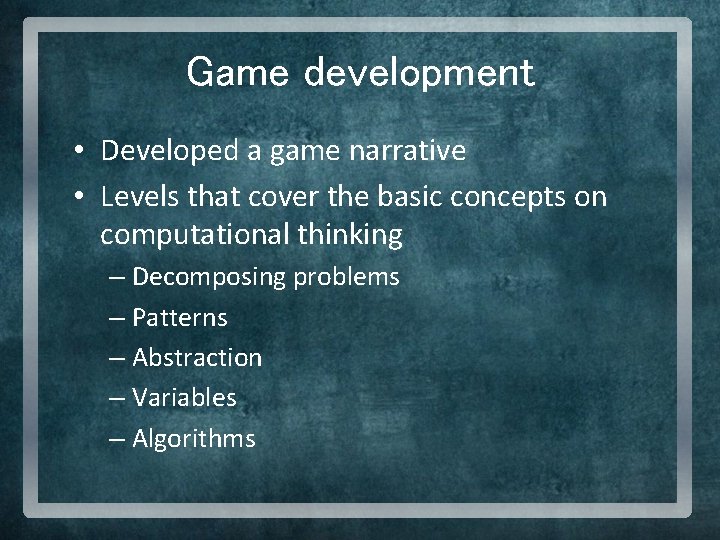 Game development

• Developed a game narrative
• Levels that cover the basic concepts on computational thinking
– Decomposing problems
– Patterns
– Abstraction
– Variables
– Algorithms